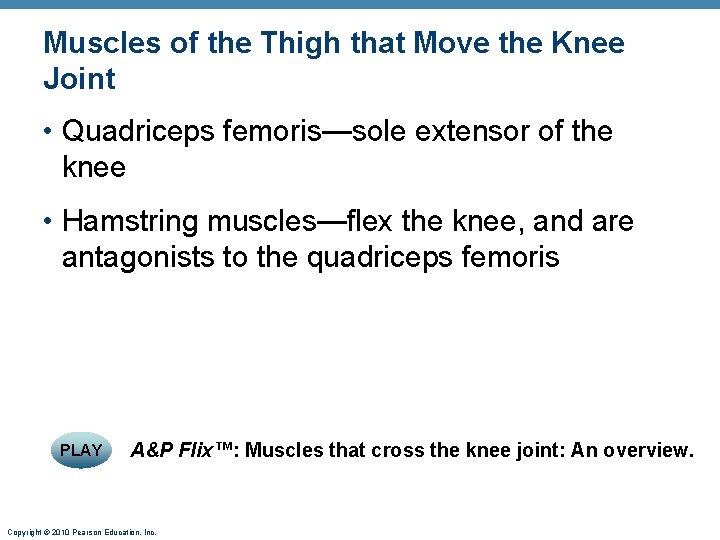 Muscles of the Thigh that Move the Knee Joint

• Quadriceps femoris—sole extensor of the knee

• Hamstring muscles—flex the knee, and are antagonists to the quadriceps femoris

PLAY

A&P Flix™: Muscles that cross the knee joint: An overview.

Copyright © 2010 Pearson Education, Inc.